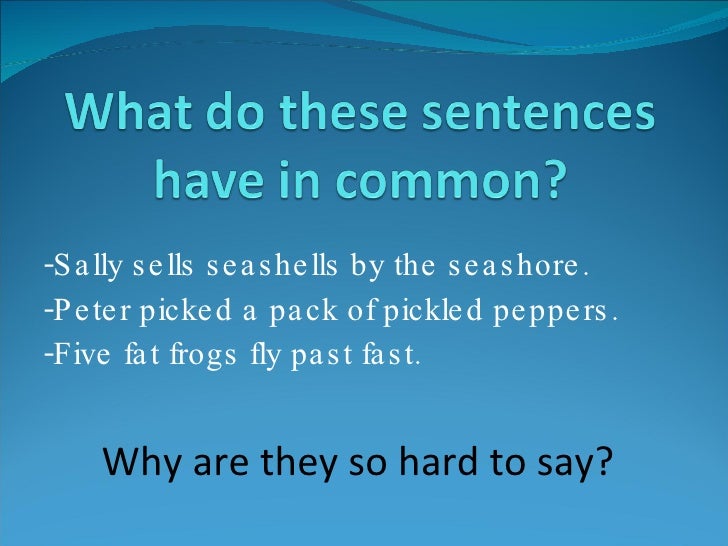 What do these sentences have in common?

-Sally sells seashells by the seashore.
-Peter picked a pack of pickled peppers.
-Five fat frogs fly past fast.

Why are they so hard to say?